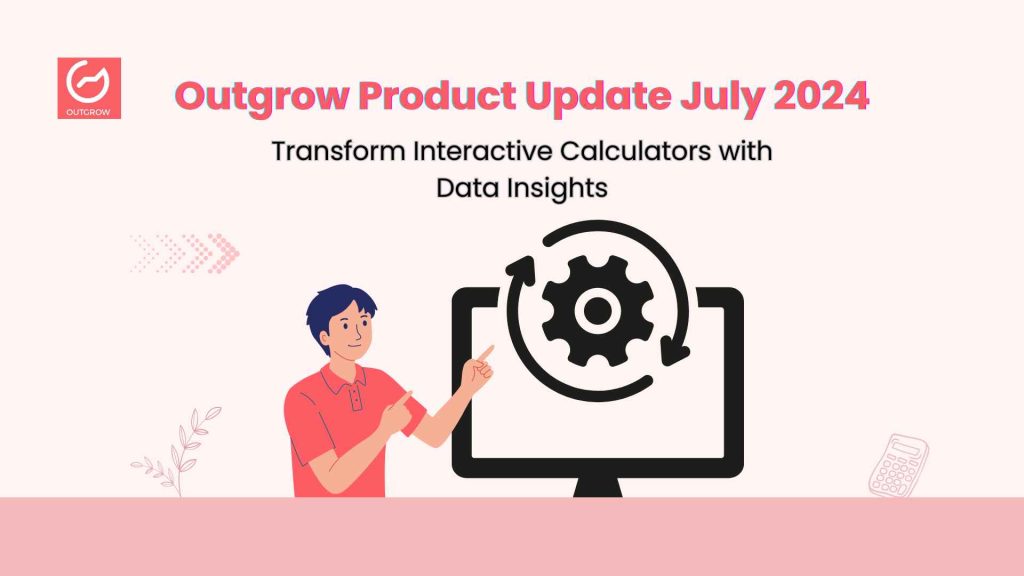 OUTGROW

Outgrow Product Update July 2024

Transform Interactive Calculators with Data Insights